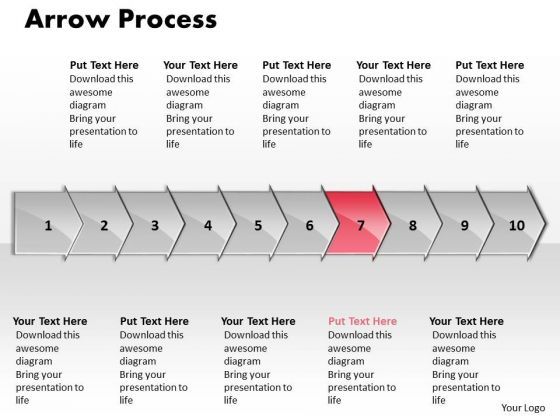 Arrow Process

Put Text Here
Download this awesome diagram
Bring your presentation to life

Your Text Here
Download this awesome diagram
Bring your presentation to life

Put Text Here
Download this awesome diagram
Bring your presentation to life

Your Text Here
Download this awesome diagram
Bring your presentation to life

Put Text Here
Download this awesome diagram
Bring your presentation to life

1 2 3 4 5 6 7 8 9 10

Your Text Here
Download this awesome diagram
Bring your presentation to life

Put Text Here
Download this awesome diagram
Bring your presentation to life

Your Text Here
Download this awesome diagram
Bring your presentation to life

Put Text Here
Download this awesome diagram
Bring your presentation to life

Your Text Here
Download this awesome diagram
Bring your presentation to life

Your Logo